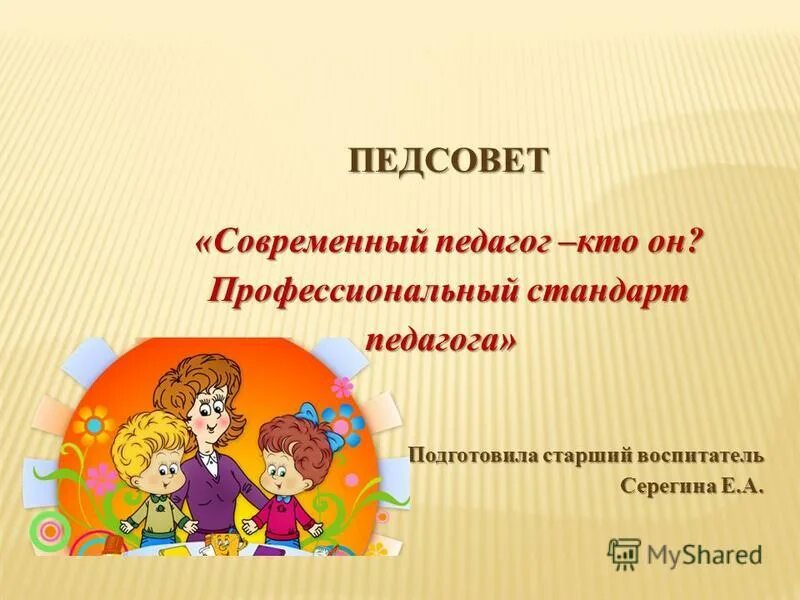 ПЕДСОВЕТ

«Современный педагог –кто он? Профессиональный стандарт педагога»

Подготовила старший воспитатель
Серегина Е.А.

MyShared